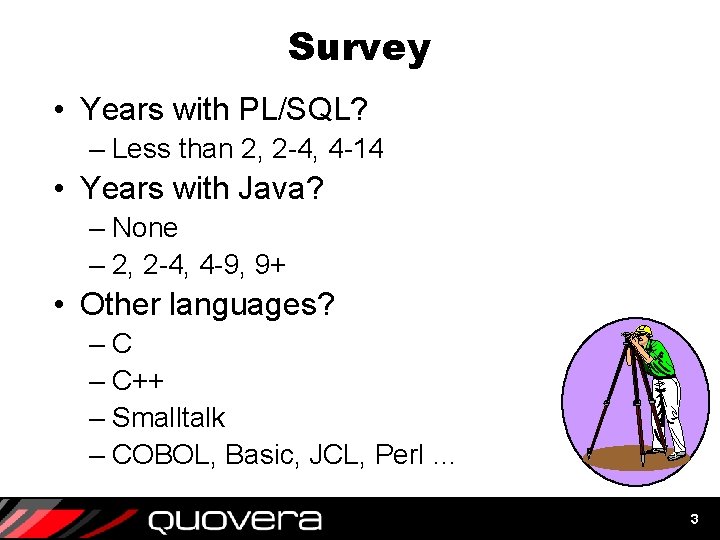 Survey

• Years with PL/SQL?
– Less than 2, 2-4, 4-14
• Years with Java?
– None
– 2, 2-4, 4-9, 9+
• Other languages?
– C
– C++
– Smalltalk
– COBOL, Basic, JCL, Perl …

quovera

3